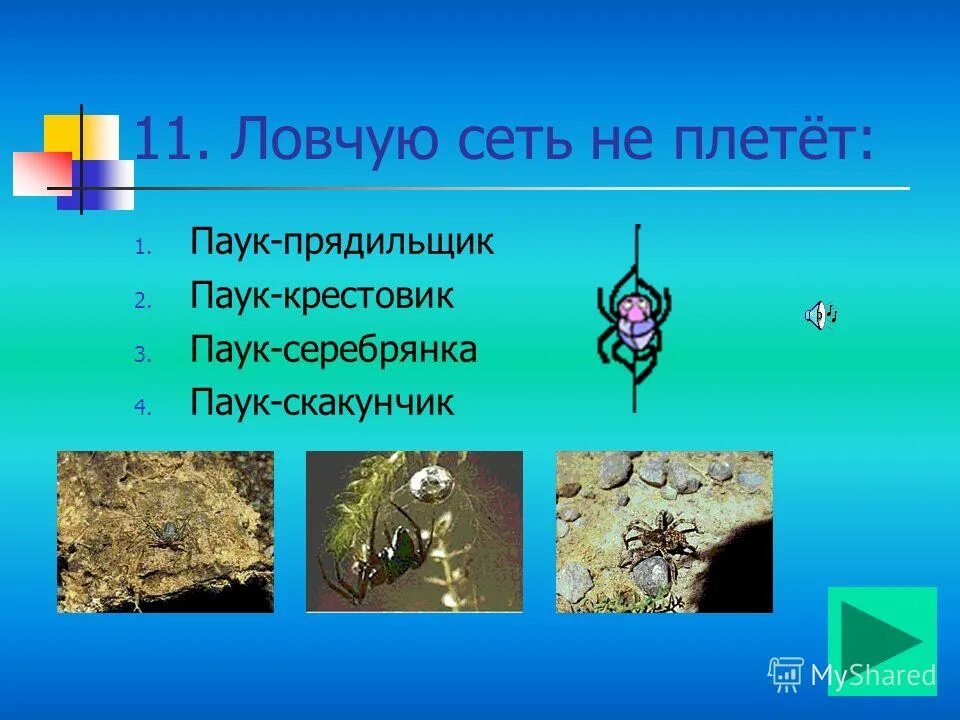 11. Ловчую сеть не плетёт:

1. Паук-прядильщик
2. Паук-крестовик
3. Паук-серебрянка
4. Паук-скакунчик

MyShared